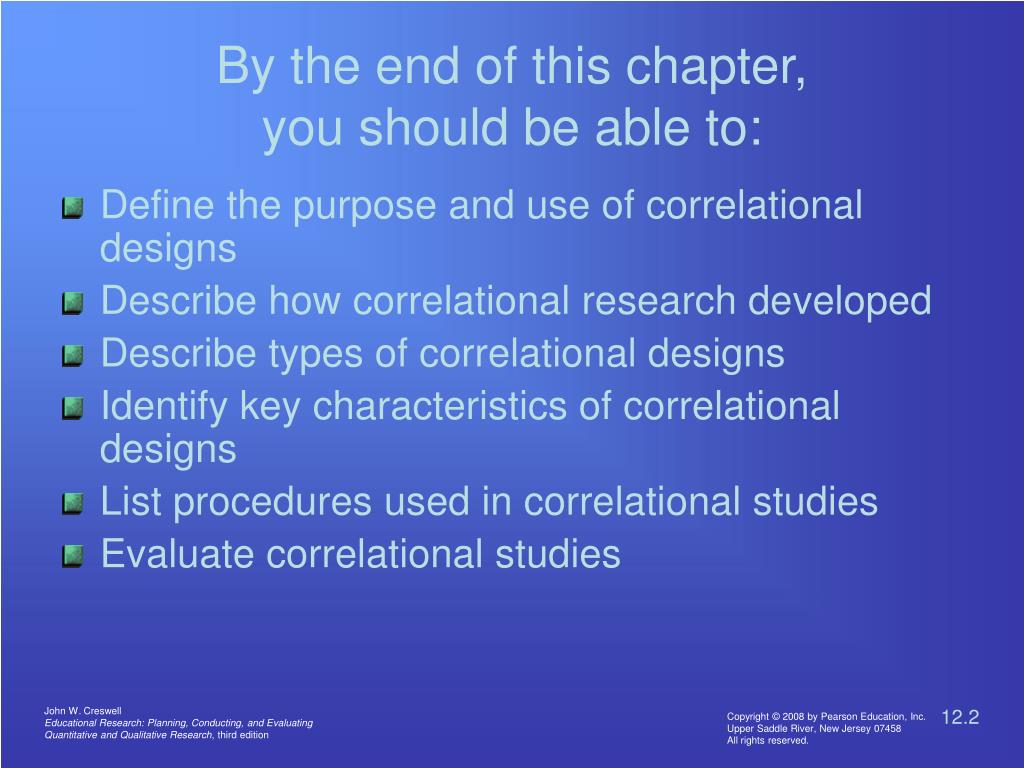 By the end of this chapter, you should be able to:

Define the purpose and use of correlational designs
Describe how correlational research developed
Describe types of correlational designs
Identify key characteristics of correlational designs
List procedures used in correlational studies
Evaluate correlational studies

John W. Creswell
Educational Research: Planning, Conducting, and Evaluating Quantitative and Qualitative Research, third edition

Copyright © 2008 by Pearson Education, Inc.
Upper Saddle River, New Jersey 07458
All rights reserved.

12.2